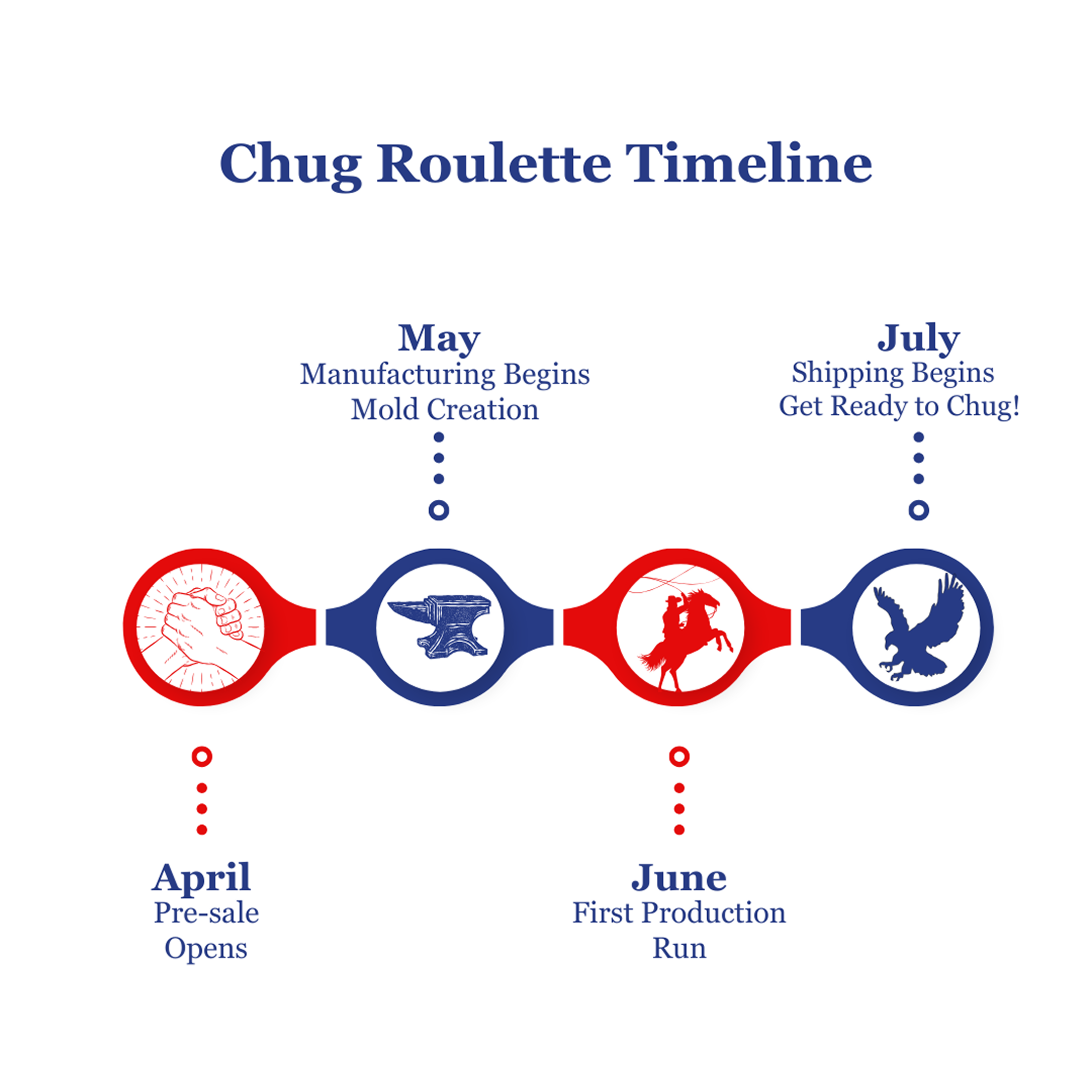 Chug Roulette Timeline

May
Manufacturing Begins
Mold Creation

July
Shipping Begins
Get Ready to Chug!

April
Pre-sale
Opens

June
First Production
Run